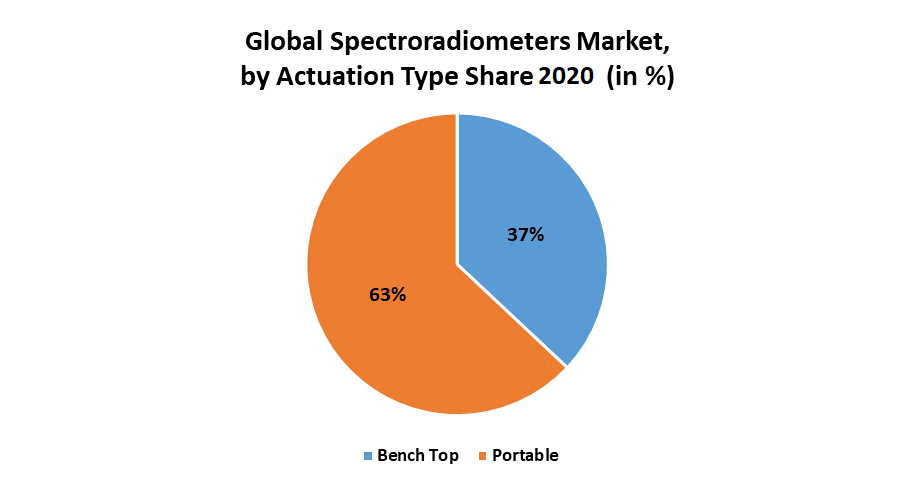 Global Spectroradiometers Market, by Actuation Type Share 2020 (in %)

37%

63%

Bench Top Portable